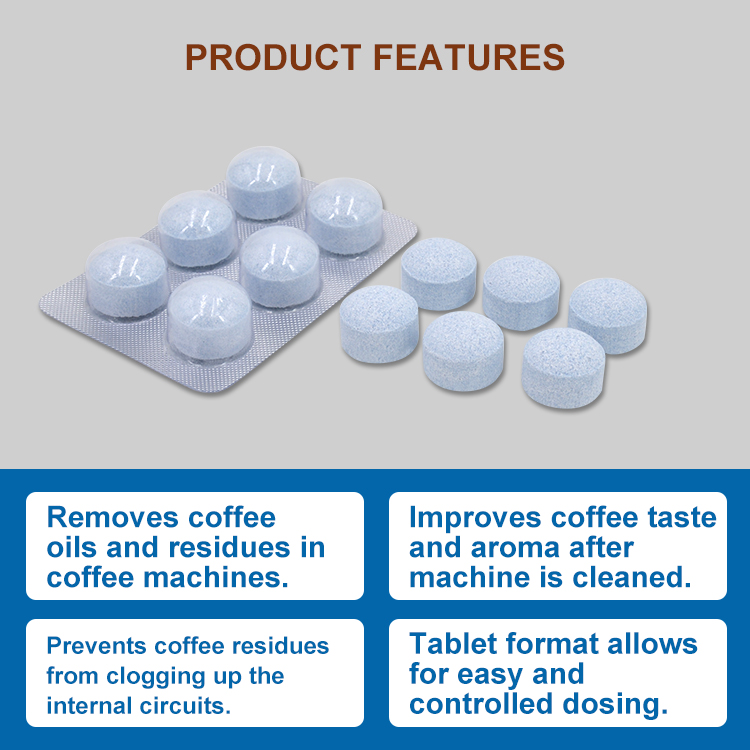 PRODUCT FEATURES

Removes coffee oils and residues in coffee machines.

Improves coffee taste and aroma after machine is cleaned.

Prevents coffee residues from clogging up the internal circuits.

Tablet format allows for easy and controlled dosing.